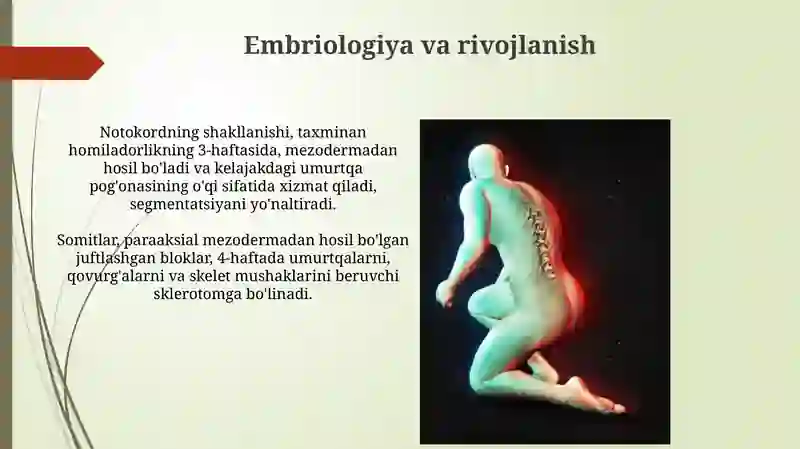 Embriologiya va rivojlanish

Notokordning shakllanishi, taxminan homiladorlikning 3-haftasida, mezodermadan hosil bo'ladi va kelajakdagi umurtqa pog'onasining o'qi sifatida xizmat qiladi, segmentatsiyani yo'naltiradi.

Somitlar, paraaksial mezodermadan hosil bo'lgan juftlashgan bloklar, 4-haftada umurtqalarni, qovurg'alarni va skelet mushaklarini beruvchi sklerotomga bo'linadi.